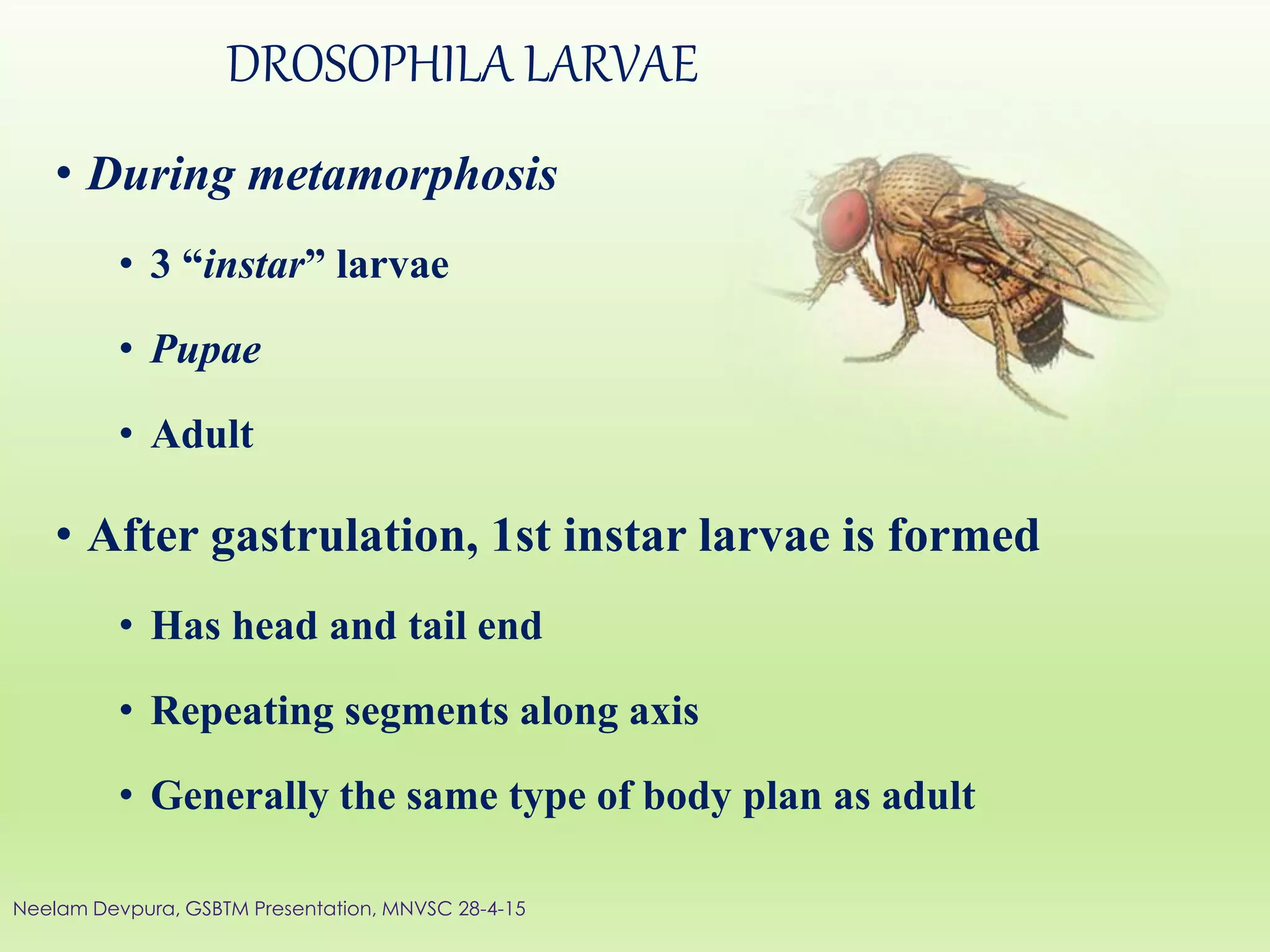 DROSOPHILA LARVAE

• During metamorphosis

• 3 “instar” larvae

• Pupae

• Adult

• After gastrulation, 1st instar larvae is formed

• Has head and tail end

• Repeating segments along axis

• Generally the same type of body plan as adult

Neelam Devpura, GSBTM Presentation, MNVSC 28-4-15